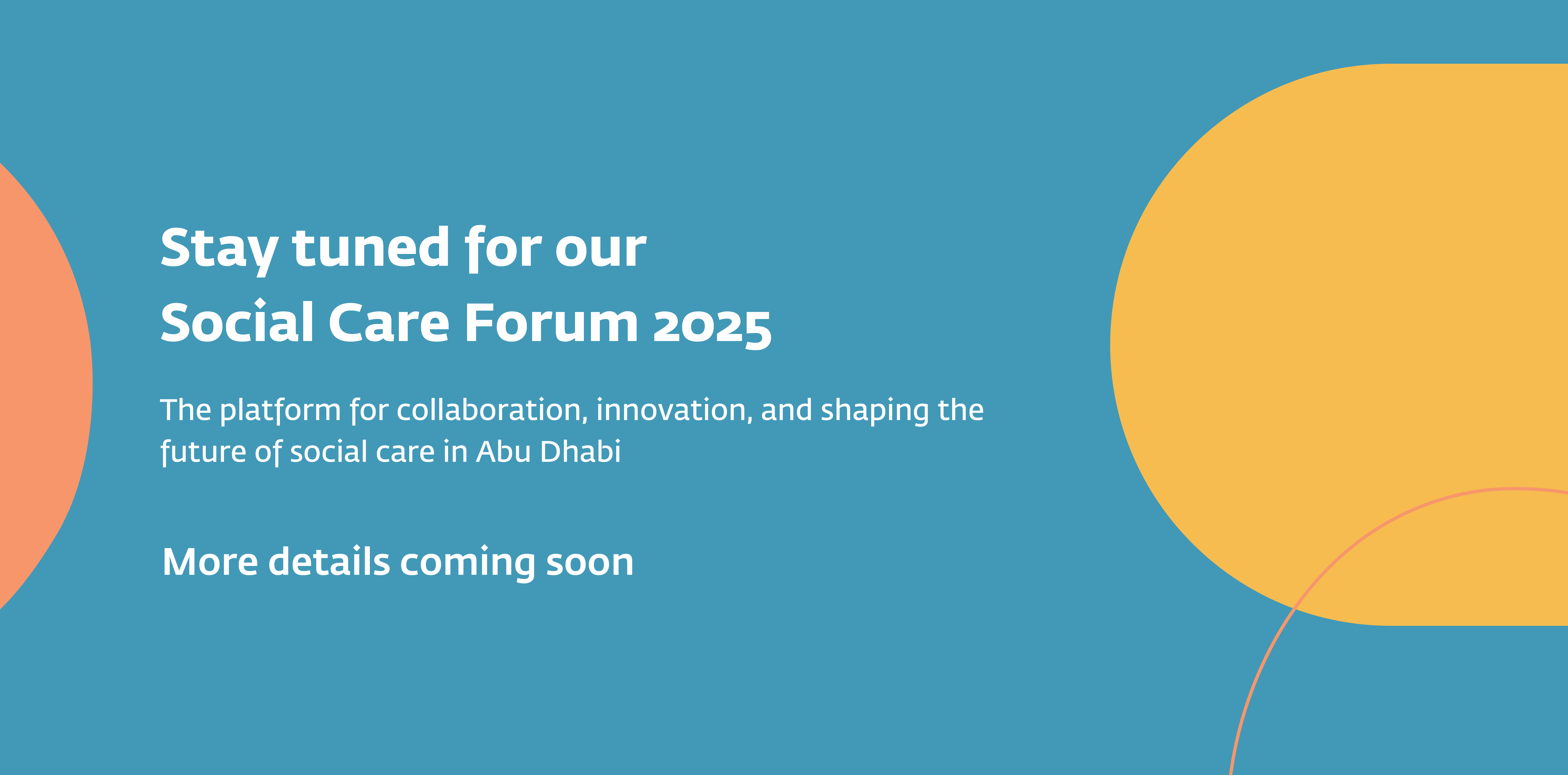 Stay tuned for our
Social Care Forum 2025

The platform for collaboration, innovation, and shaping the future of social care in Abu Dhabi

More details coming soon